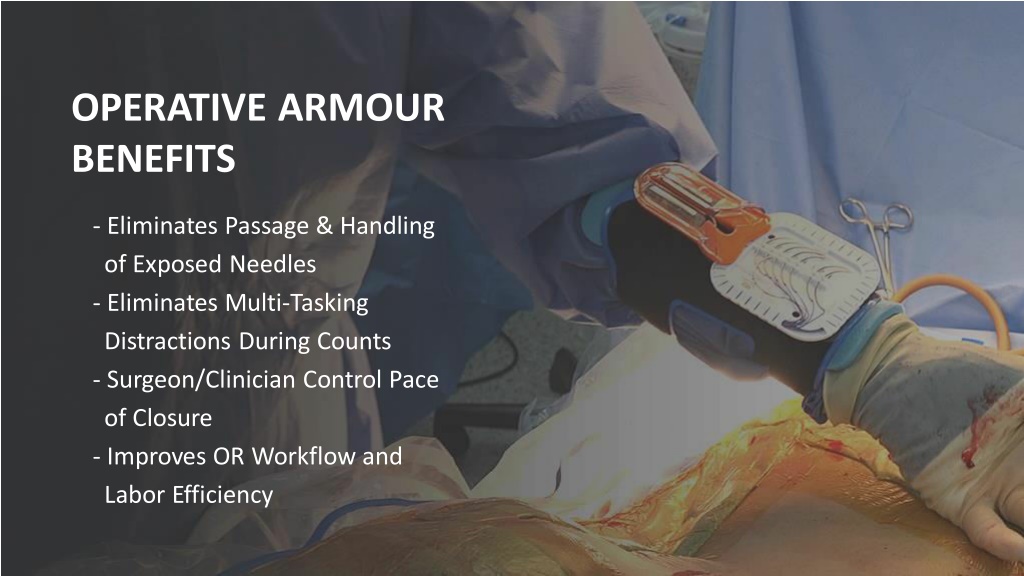 OPERATIVE ARMOUR BENEFITS

- Eliminates Passage & Handling of Exposed Needles
- Eliminates Multi-Tasking Distractions During Counts
- Surgeon/Clinician Control Pace of Closure
- Improves OR Workflow and Labor Efficiency